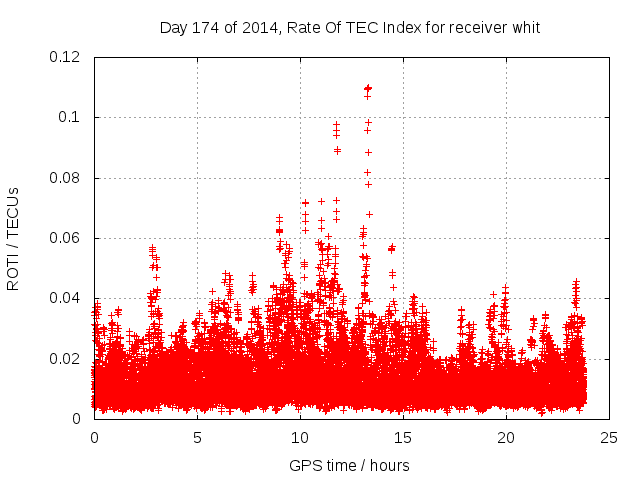 Day 174 of 2014, Rate Of TEC Index for receiver whit

ROTI / TECUs

0.12
0.1
0.08
0.06
0.04
0.02
0

0
5
10
15
20
25

GPS time / hours